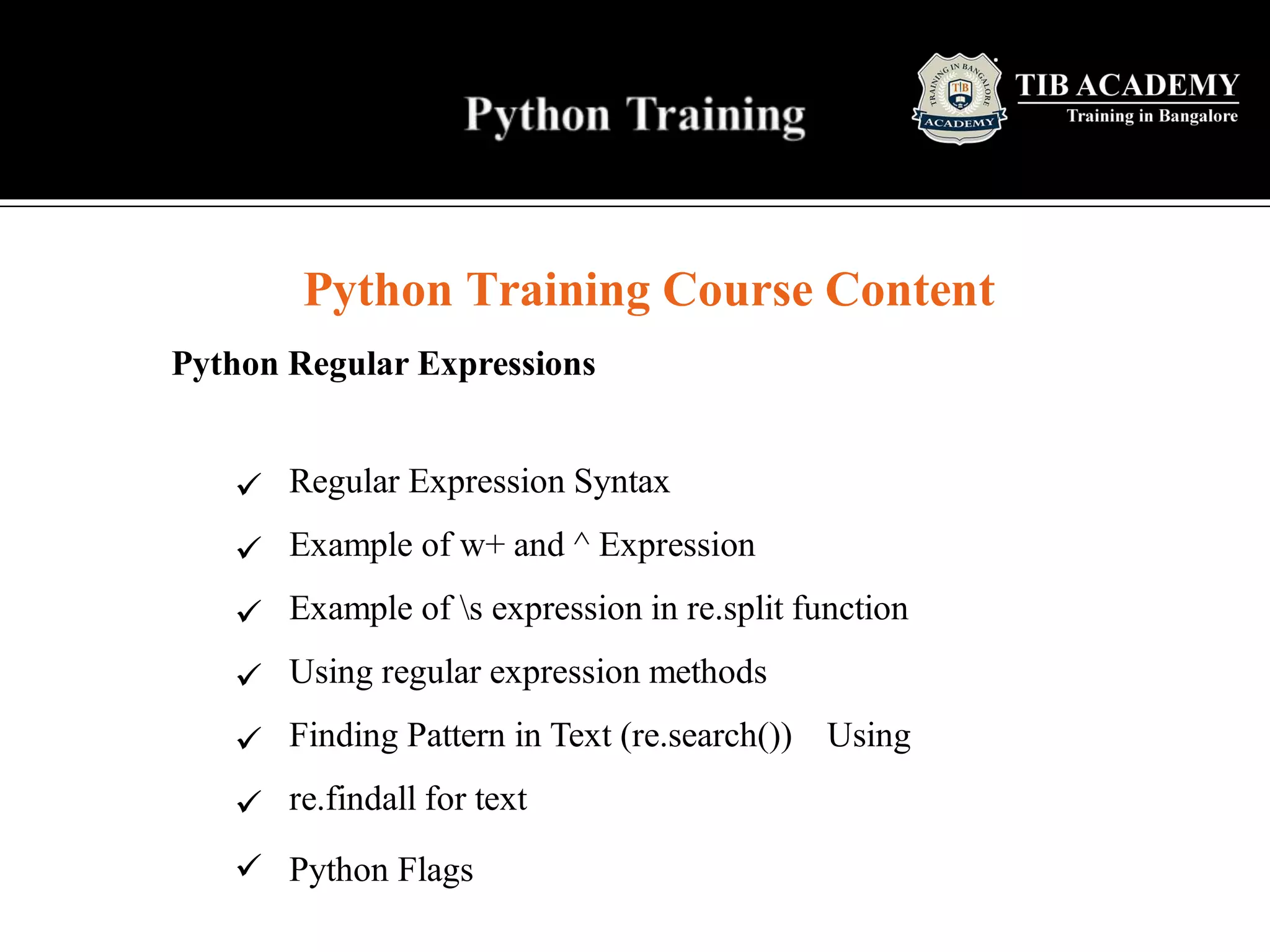 Python Training

TRAINING IN BANGALORE
TIB
ACADEMY

TIB ACADEMY
Training in Bangalore

Python Training Course Content

Python Regular Expressions

✓ Regular Expression Syntax
✓ Example of w+ and ^ Expression
✓ Example of \s expression in re.split function
✓ Using regular expression methods
✓ Finding Pattern in Text (re.search()) Using
✓ re.findall for text
✓ Python Flags